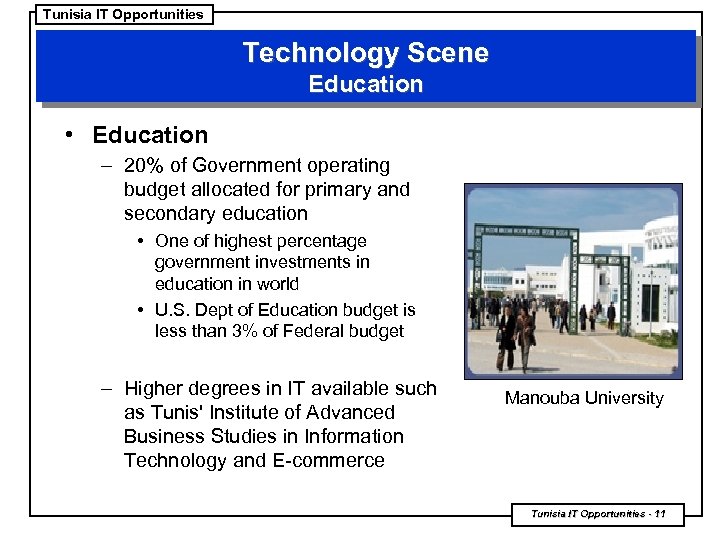 Tunisia IT Opportunities

Technology Scene
Education

• Education
– 20% of Government operating budget allocated for primary and secondary education
• One of highest percentage government investments in education in world
• U.S. Dept of Education budget is less than 3% of Federal budget

– Higher degrees in IT available such as Tunis' Institute of Advanced Business Studies in Information Technology and E-commerce

Manouba University

Tunisia IT Opportunities - 11